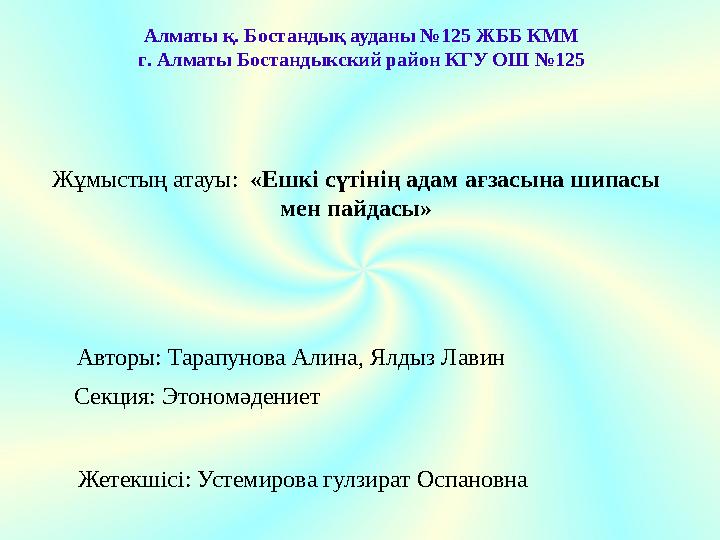 Алматы қ. Бостандық ауданы №125 ЖББ КММ
г. Алматы Бостандыкский район КГУ ОШ №125

Жұмыстың атауы: «Ешкі сүтінің адам ағзасына шипасы мен пайдасы»

Авторы: Тарапунова Алина, Ялдыз Лавин

Секция: Этономәдениет

Жетекшісі: Устемирова гулзират Оспановна